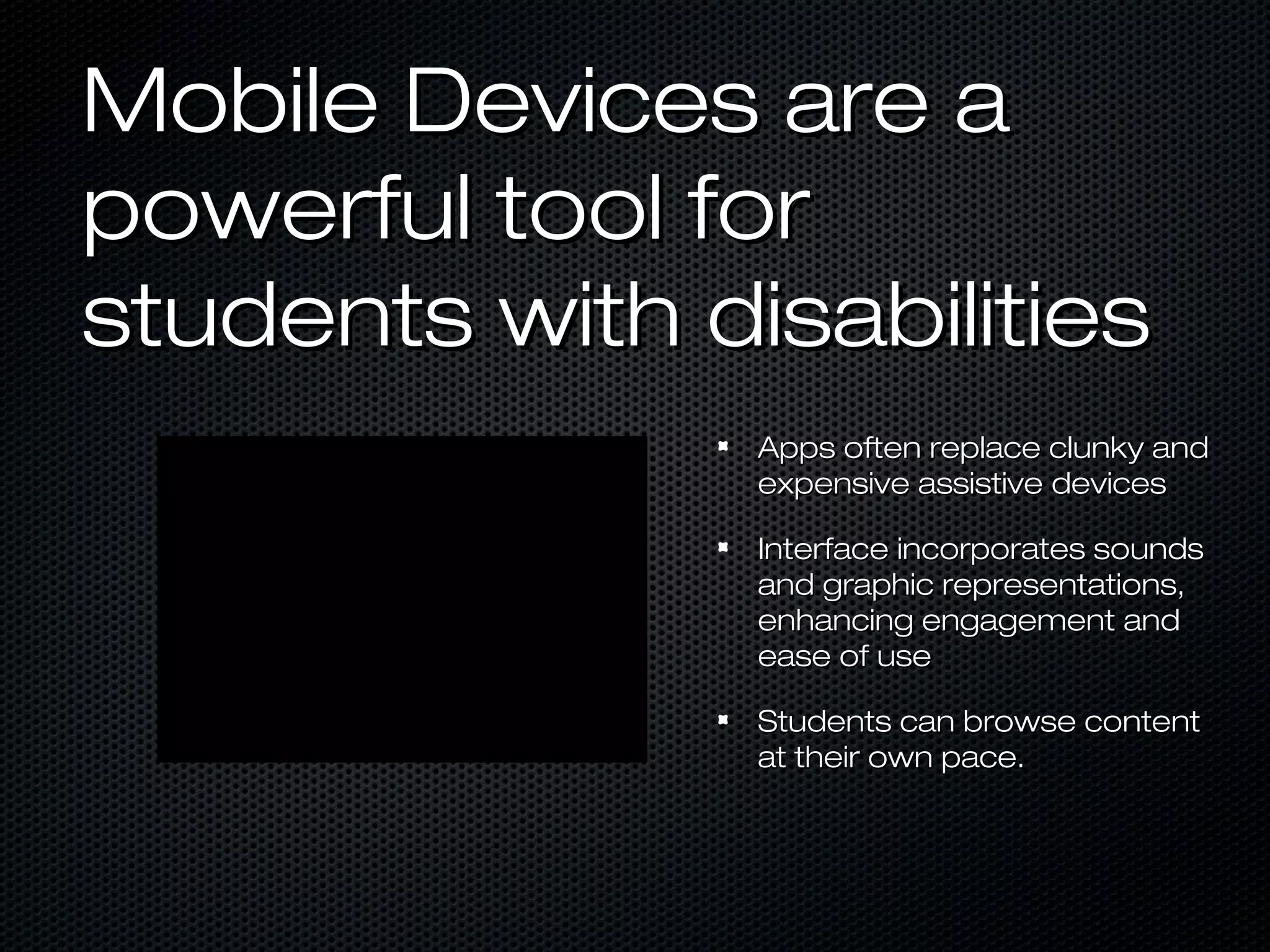 Mobile Devices are a powerful tool for students with disabilities

- Apps often replace clunky and expensive assistive devices
- Interface incorporates sounds and graphic representations, enhancing engagement and ease of use
- Students can browse content at their own pace.